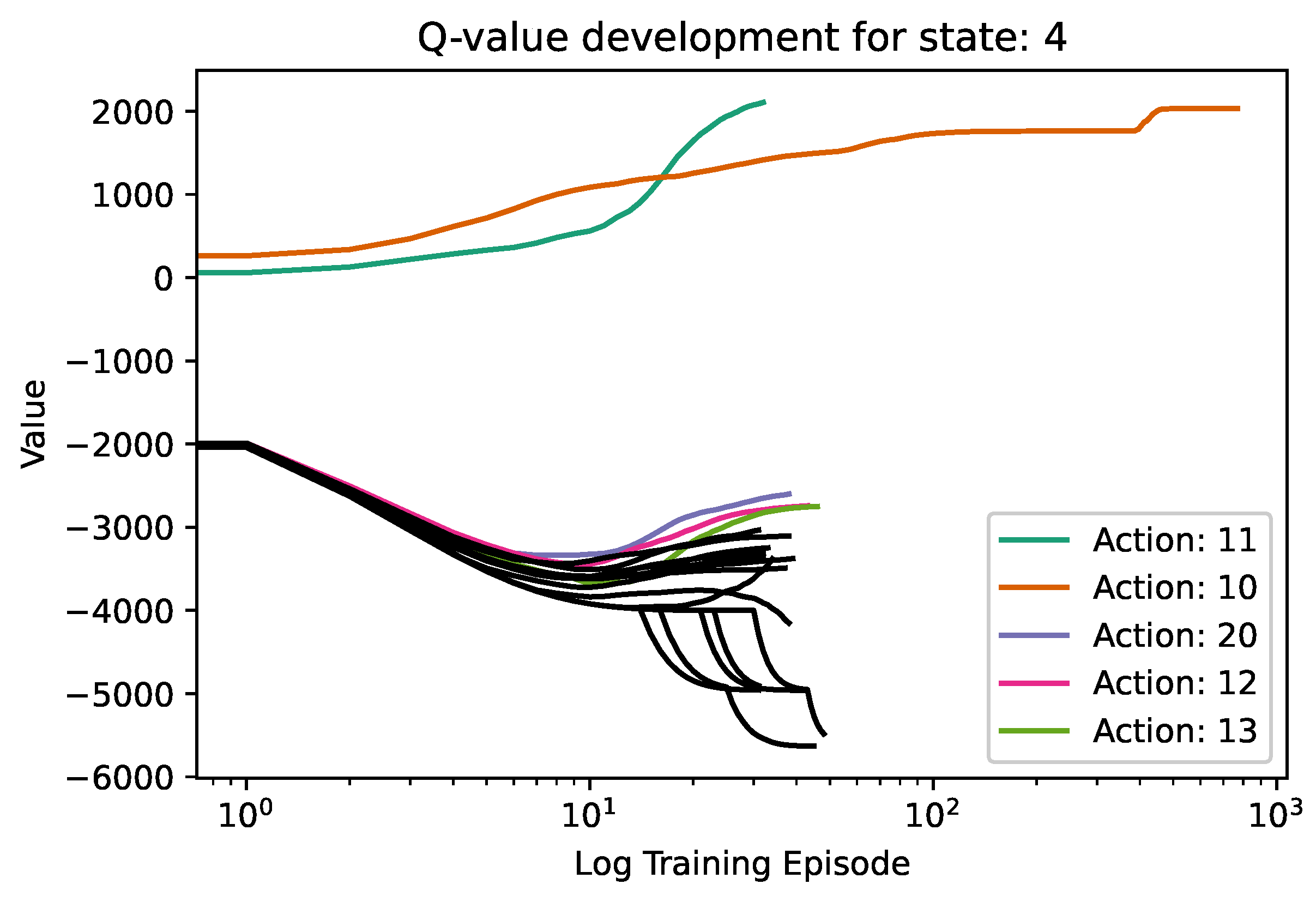 Q-value development for state: 4

Value

2000
1000
0
−1000
−2000
−3000
−4000
−5000
−6000

$10^0$
$10^1$
$10^2$
$10^3$

Log Training Episode

Action: 11
Action: 10
Action: 20
Action: 12
Action: 13